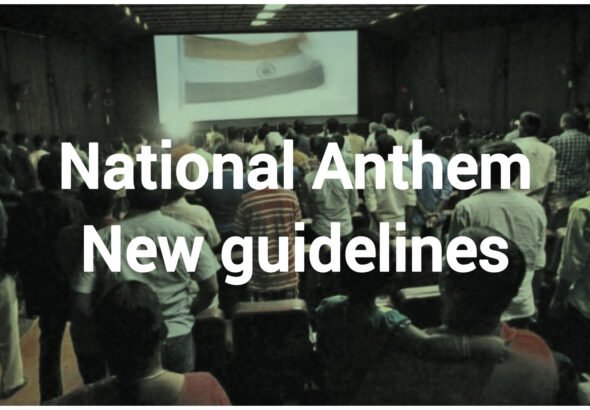 National Anthem
New guidelines